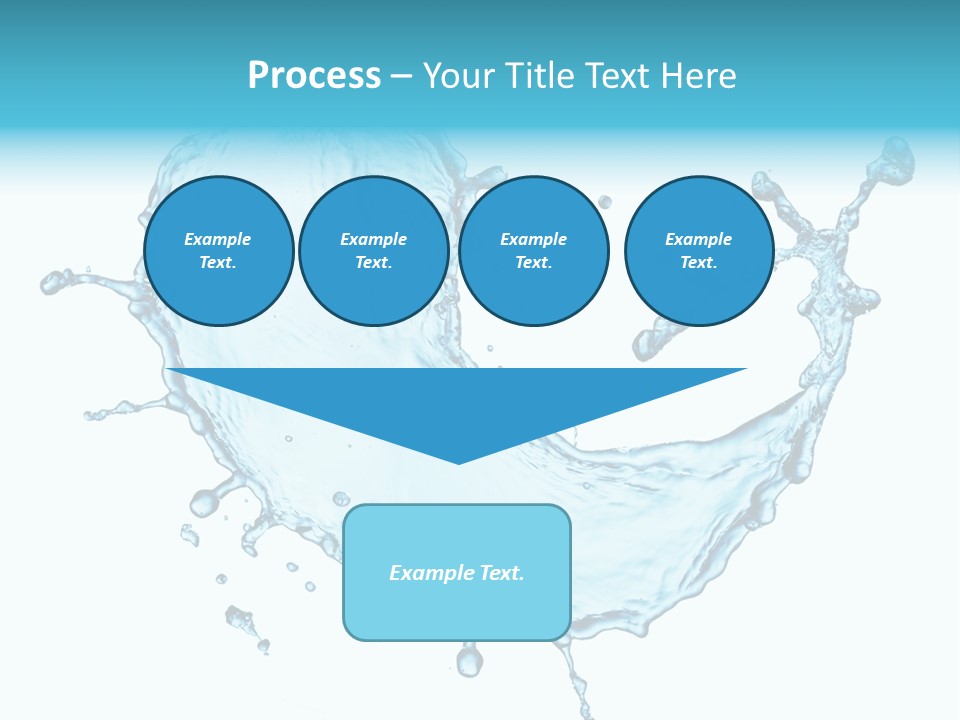 Process – Your Title Text Here

Example Text.

Example Text.

Example Text.

Example Text.

Example Text.